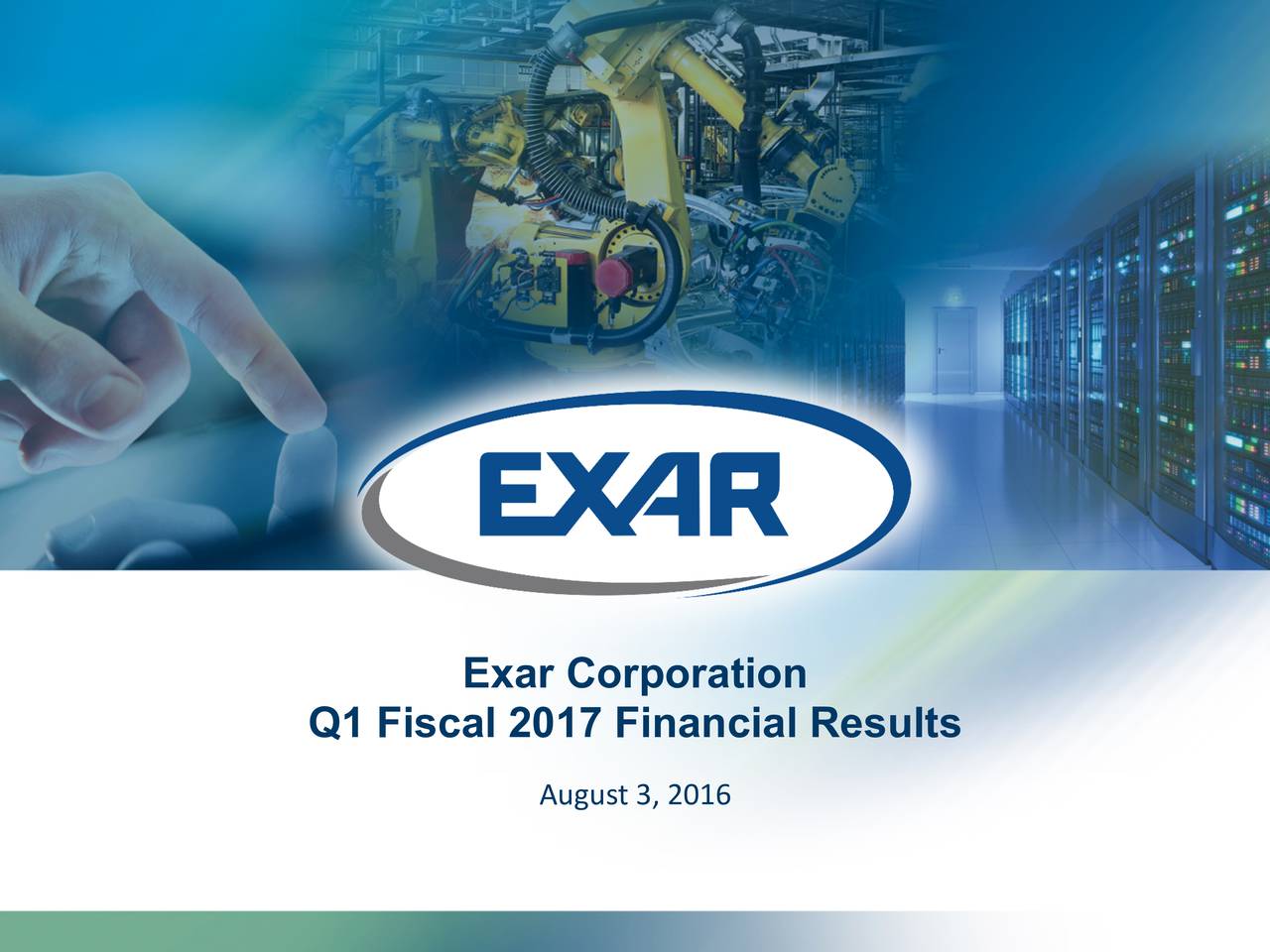 EXAR

Exar Corporation
Q1 Fiscal 2017 Financial Results

August 3, 2016